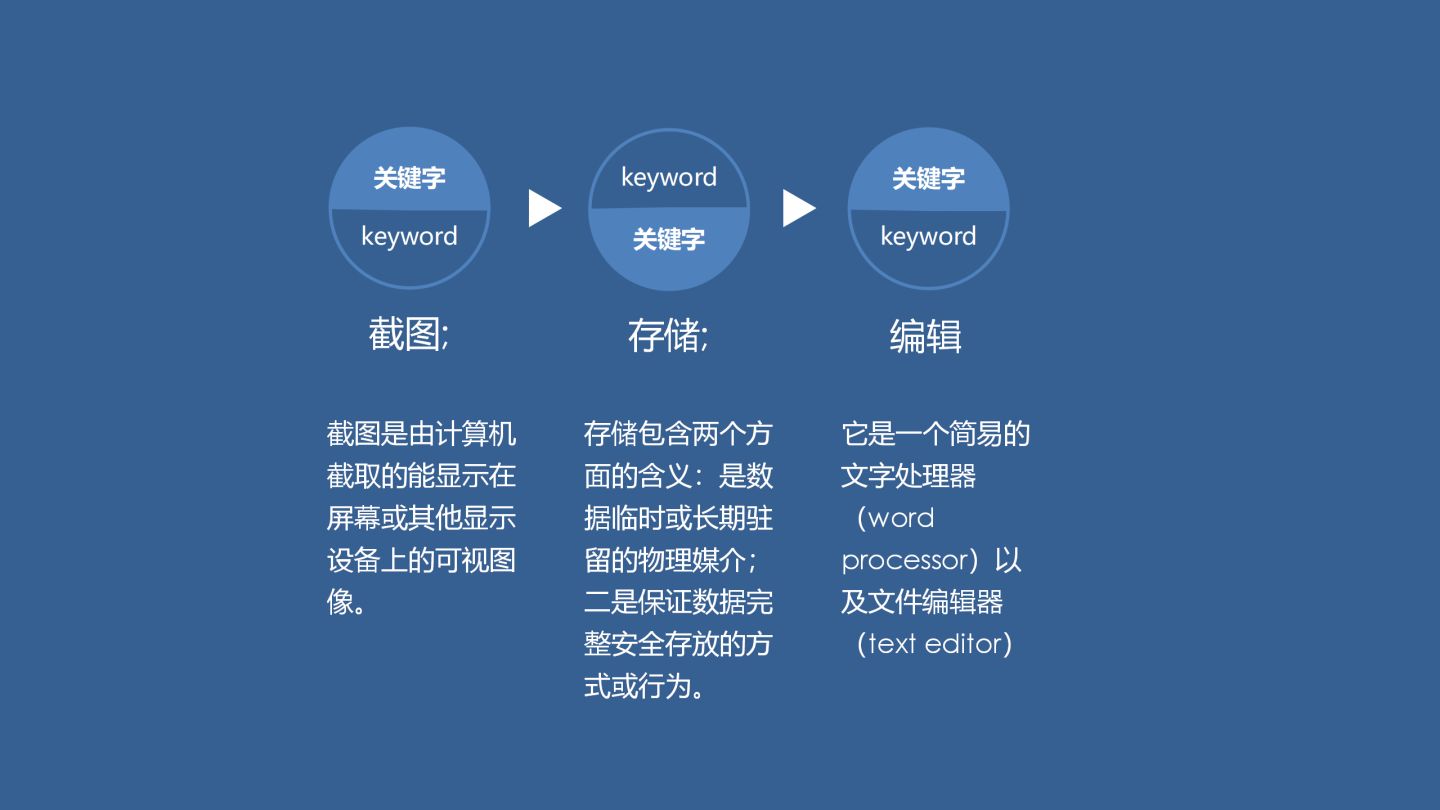 关键字
keyword

截图;

截图是由计算机截取的能显示在屏幕或其他显示设备上的可视图像。

keyword
关键字

存储;

存储包含两个方面的含义：是数据临时或长期驻留的物理媒介；二是保证数据完整安全存放的方式或行为。

关键字
keyword

编辑

它是一个简易的文字处理器（word processor）以及文件编辑器（text editor）